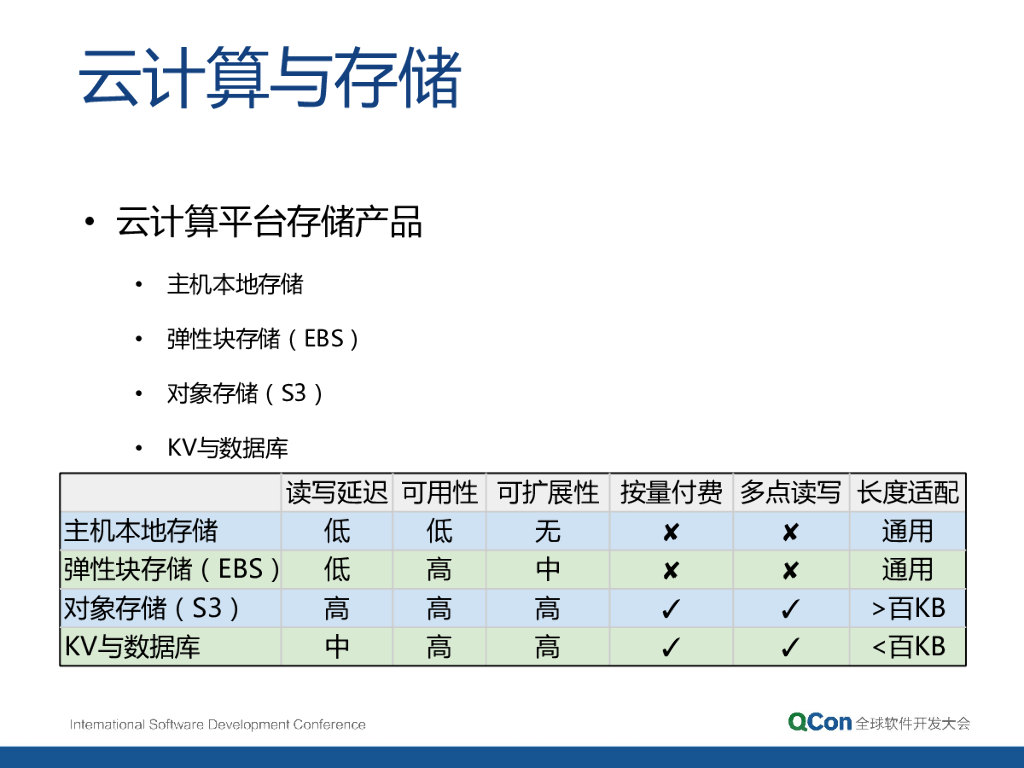 云计算与存储

• 云计算平台存储产品
  • 主机本地存储
  • 弹性块存储（EBS）
  • 对象存储（S3）
  • KV与数据库

| | 读写延迟 | 可用性 | 可扩展性 | 按量付费 | 多点读写 | 长度适配 |
|---|---|---|---|---|---|---|
| 主机本地存储 | 低 | 低 | 无 | ✘ | ✘ | 通用 |
| 弹性块存储（EBS） | 低 | 高 | 中 | ✘ | ✘ | 通用 |
| 对象存储（S3） | 高 | 高 | 高 | ✓ | ✓ | >百KB |
| KV与数据库 | 中 | 高 | 高 | ✓ | ✓ | <百KB |

International Software Development Conference
QCon 全球软件开发大会